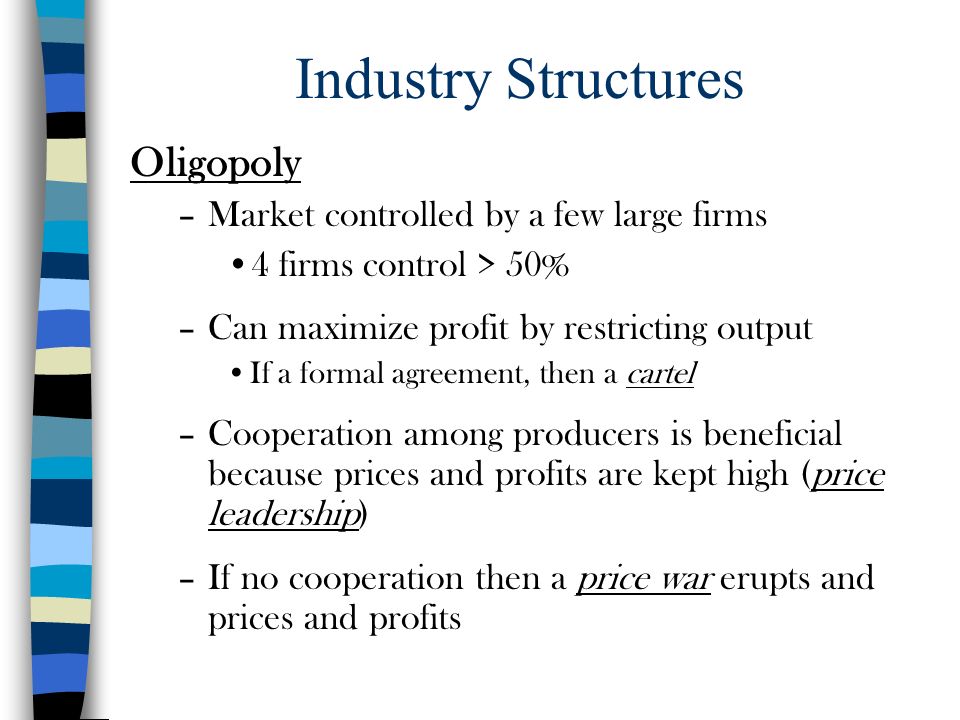 Industry Structures

Oligopoly

– Market controlled by a few large firms
 • 4 firms control > 50%

– Can maximize profit by restricting output
 • If a formal agreement, then a cartel

– Cooperation among producers is beneficial because prices and profits are kept high (price leadership)

– If no cooperation then a price war erupts and prices and profits